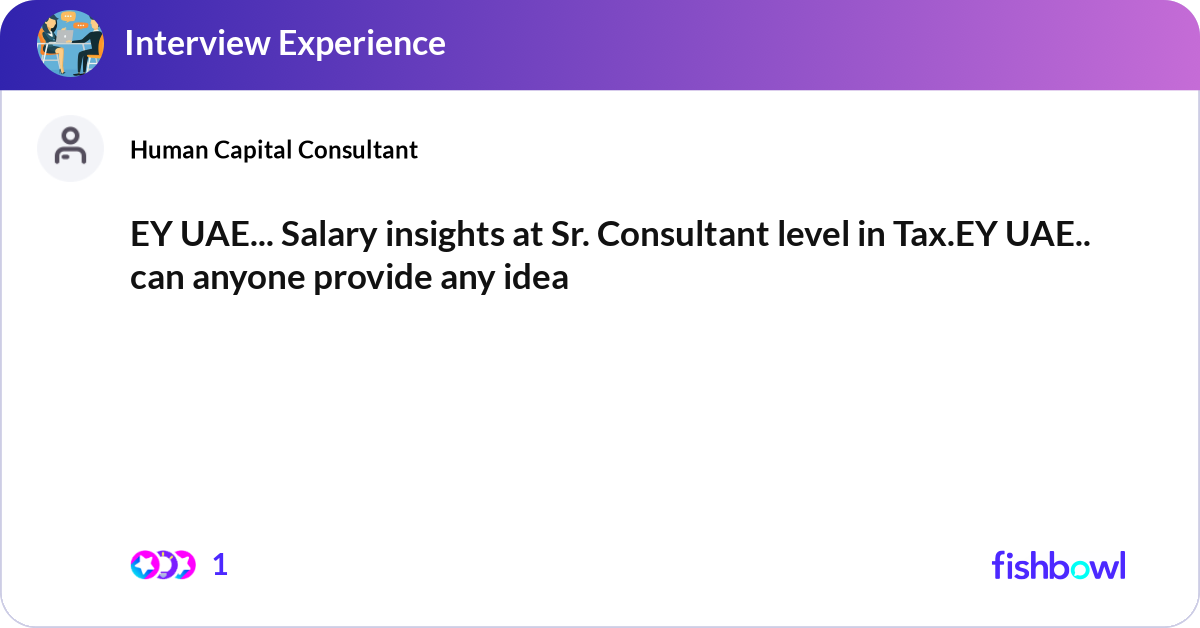 Interview Experience

Human Capital Consultant

EY UAE... Salary insights at Sr. Consultant level in Tax.EY UAE.. can anyone provide any idea

1

fishbowl